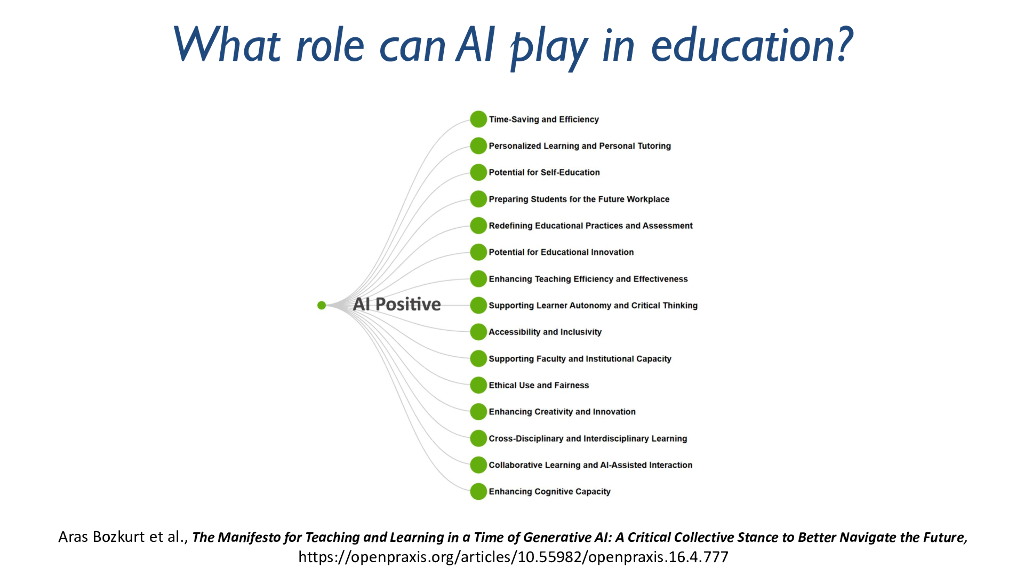 What role can AI play in education?

AI Positive

Time-Saving and Efficiency
Personalized Learning and Personal Tutoring
Potential for Self-Education
Preparing Students for the Future Workplace
Redefining Educational Practices and Assessment
Potential for Educational Innovation
Enhancing Teaching Efficiency and Effectiveness
Supporting Learner Autonomy and Critical Thinking
Accessibility and Inclusivity
Supporting Faculty and Institutional Capacity
Ethical Use and Fairness
Enhancing Creativity and Innovation
Cross-Disciplinary and Interdisciplinary Learning
Collaborative Learning and AI-Assisted Interaction
Enhancing Cognitive Capacity

Aras Bozkurt et al., The Manifesto for Teaching and Learning in a Time of Generative AI: A Critical Collective Stance to Better Navigate the Future, https://openpraxis.org/articles/10.55982/openpraxis.16.4.777